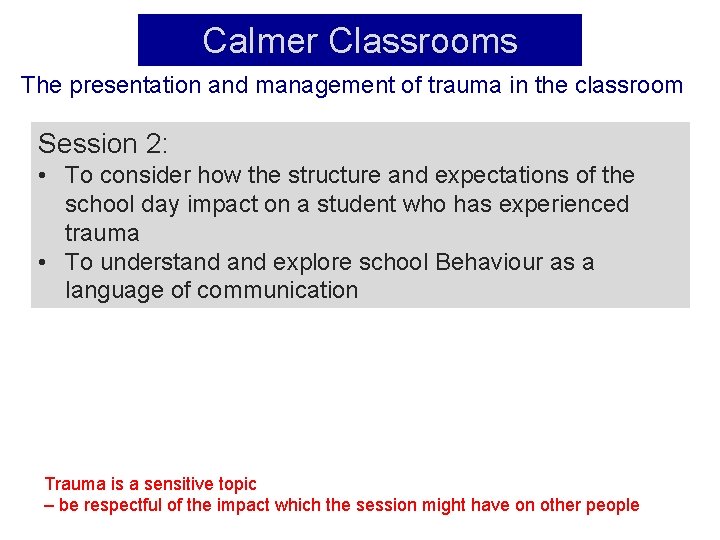 Calmer Classrooms

The presentation and management of trauma in the classroom

Session 2:
• To consider how the structure and expectations of the school day impact on a student who has experienced trauma
• To understand and explore school Behaviour as a language of communication

Trauma is a sensitive topic
– be respectful of the impact which the session might have on other people